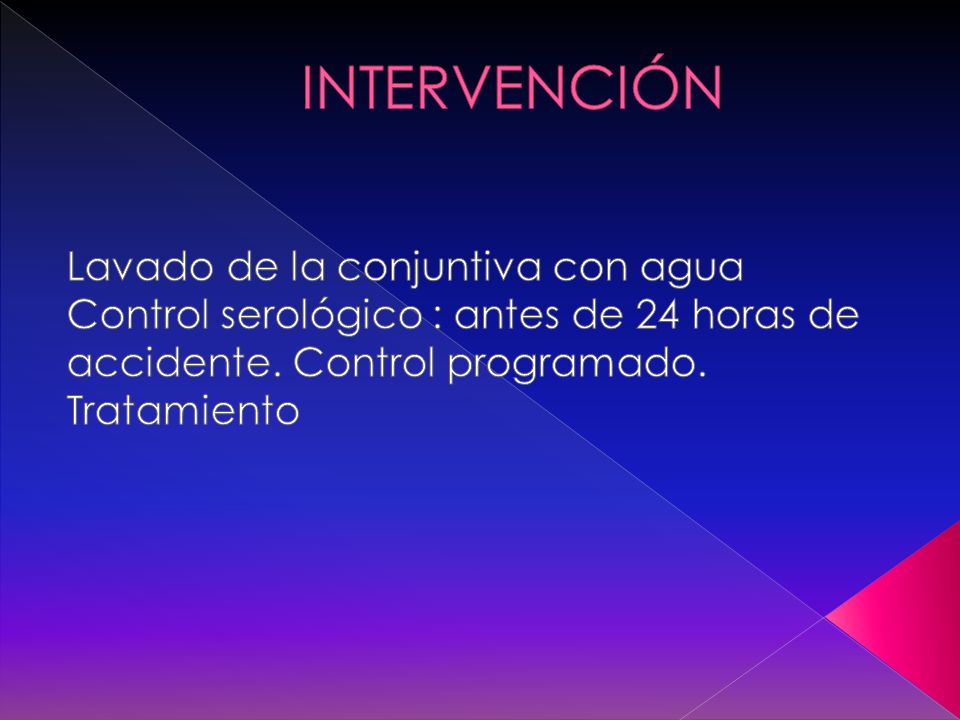 INTERVENCIÓN

Lavado de la conjuntiva con agua
Control serológico : antes de 24 horas de accidente. Control programado.
Tratamiento